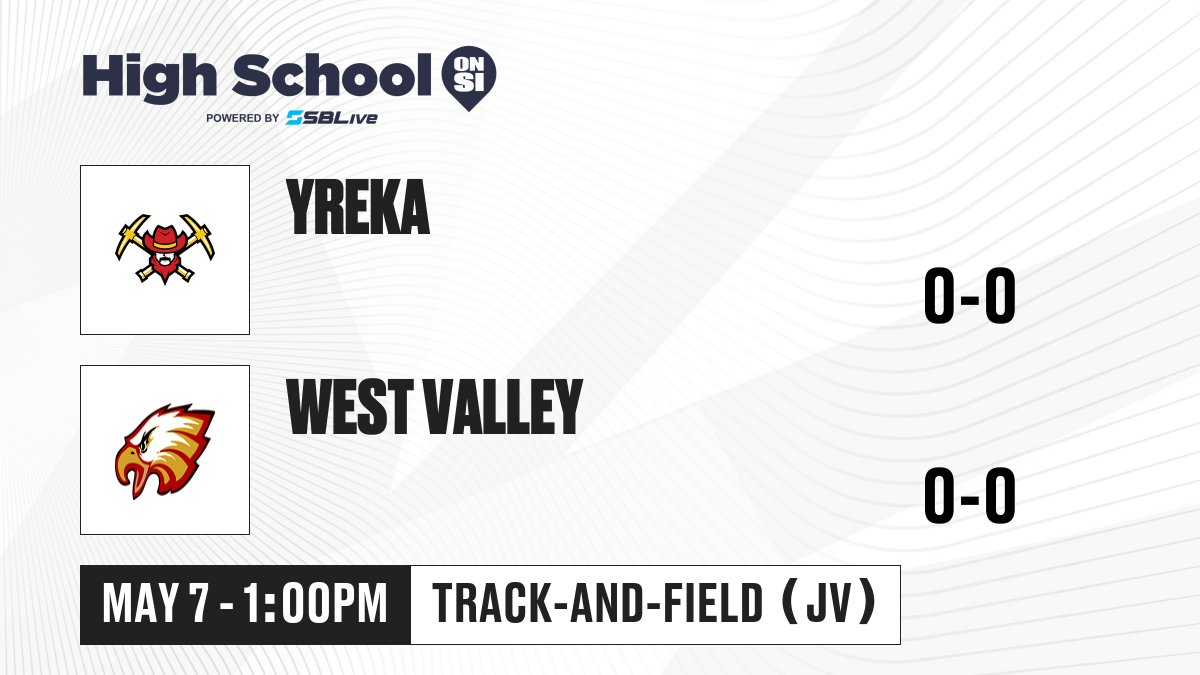 High School ON SI
POWERED BY SBLive

YREKA

0-0

WEST VALLEY

0-0

MAY 7 - 1:00PM

TRACK-AND-FIELD (JV)